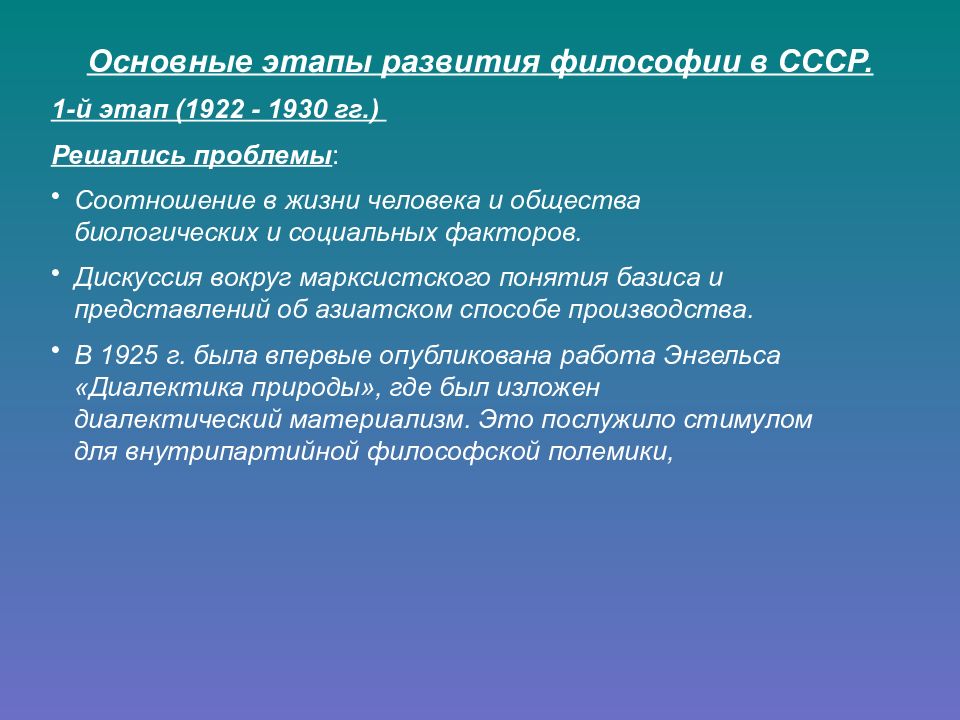 Основные этапы развития философии в СССР.

1-й этап (1922 - 1930 гг.)

Решались проблемы:

• Соотношение в жизни человека и общества биологических и социальных факторов.

• Дискуссия вокруг марксистского понятия базиса и представлений об азиатском способе производства.

• В 1925 г. была впервые опубликована работа Энгельса «Диалектика природы», где был изложен диалектический материализм. Это послужило стимулом для внутрипартийной философской полемики,